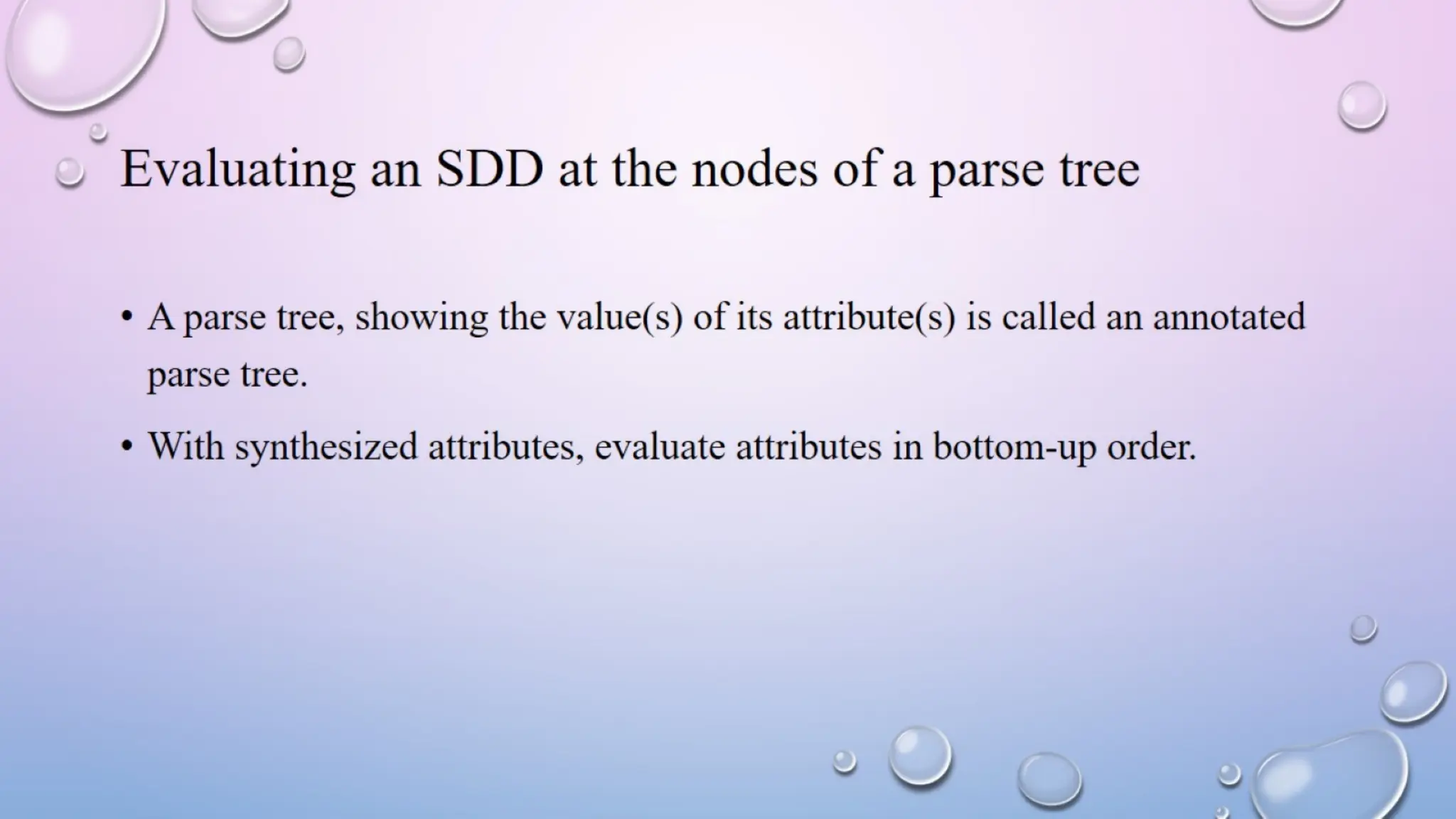 Evaluating an SDD at the nodes of a parse tree

• A parse tree, showing the value(s) of its attribute(s) is called an annotated parse tree.

• With synthesized attributes, evaluate attributes in bottom-up order.